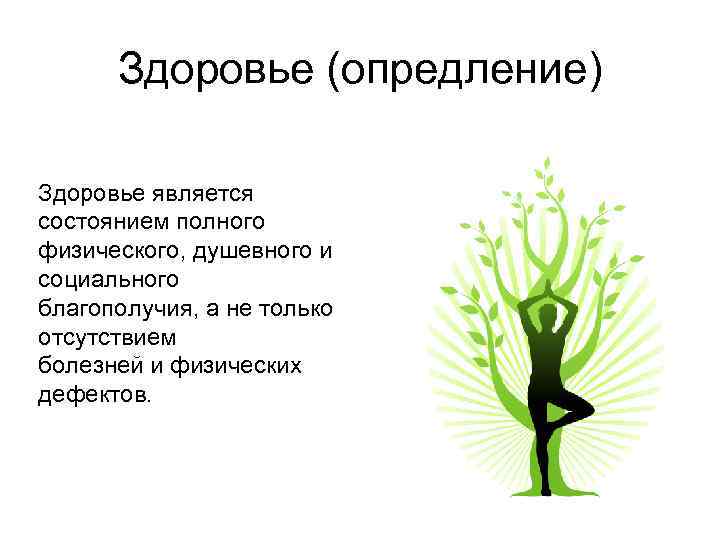 Здоровье (опредление)

Здоровье является состоянием полного физического, душевного и социального благополучия, а не только отсутствием болезней и физических дефектов.